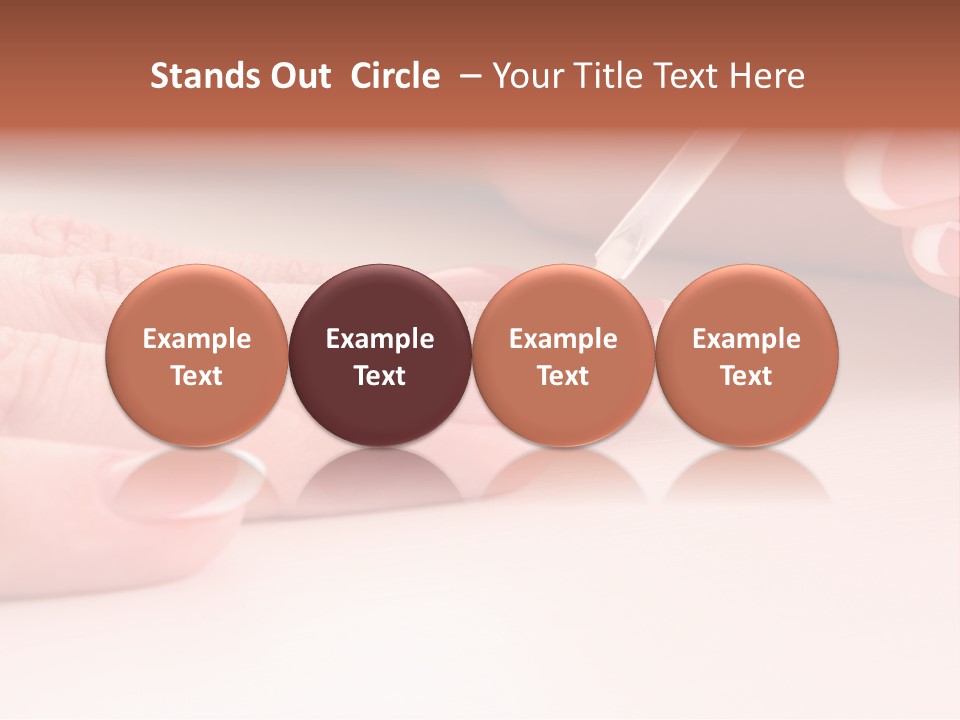 Stands Out Circle – Your Title Text Here

Example Text

Example Text

Example Text

Example Text